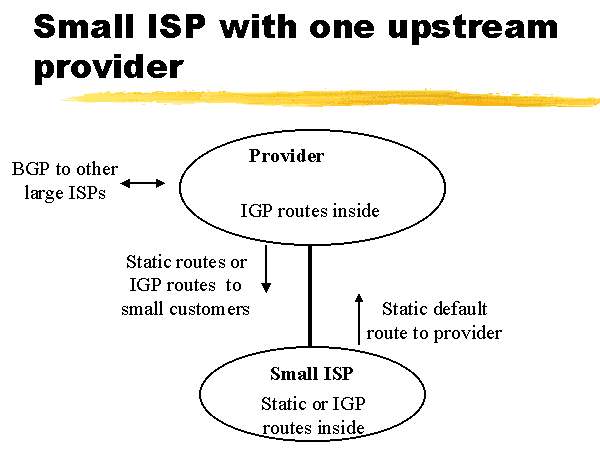 Small ISP with one upstream provider

BGP to other large ISPs

Provider

IGP routes inside

Static routes or IGP routes to small customers

Static default route to provider

Small ISP

Static or IGP routes inside